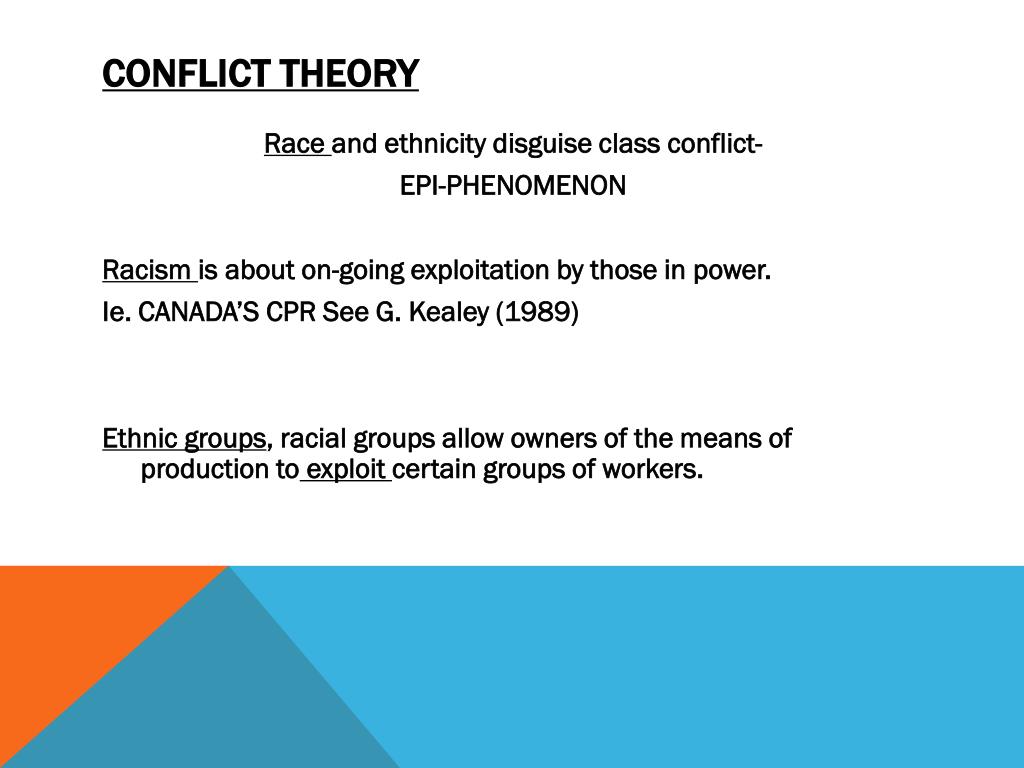 CONFLICT THEORY

Race and ethnicity disguise class conflict-
EPI-PHENOMENON

Racism is about on-going exploitation by those in power.
Ie. CANADA'S CPR See G. Kealey (1989)

Ethnic groups, racial groups allow owners of the means of production to exploit certain groups of workers.